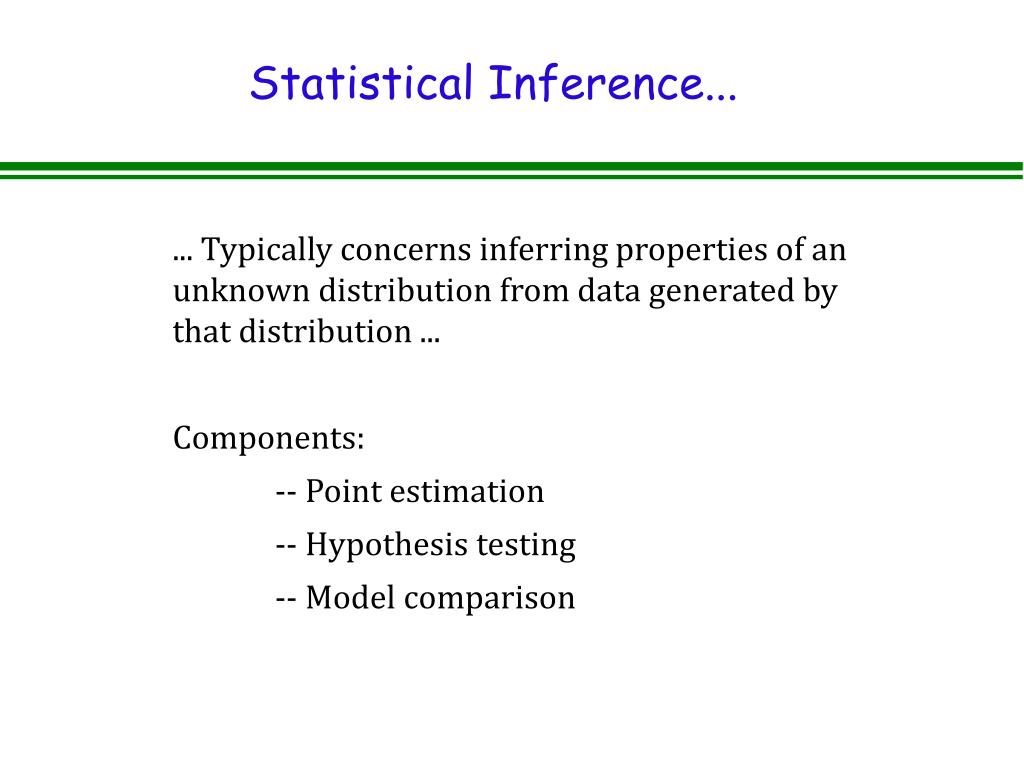 Statistical Inference...

... Typically concerns inferring properties of an unknown distribution from data generated by that distribution ...

Components:

-- Point estimation

-- Hypothesis testing

-- Model comparison